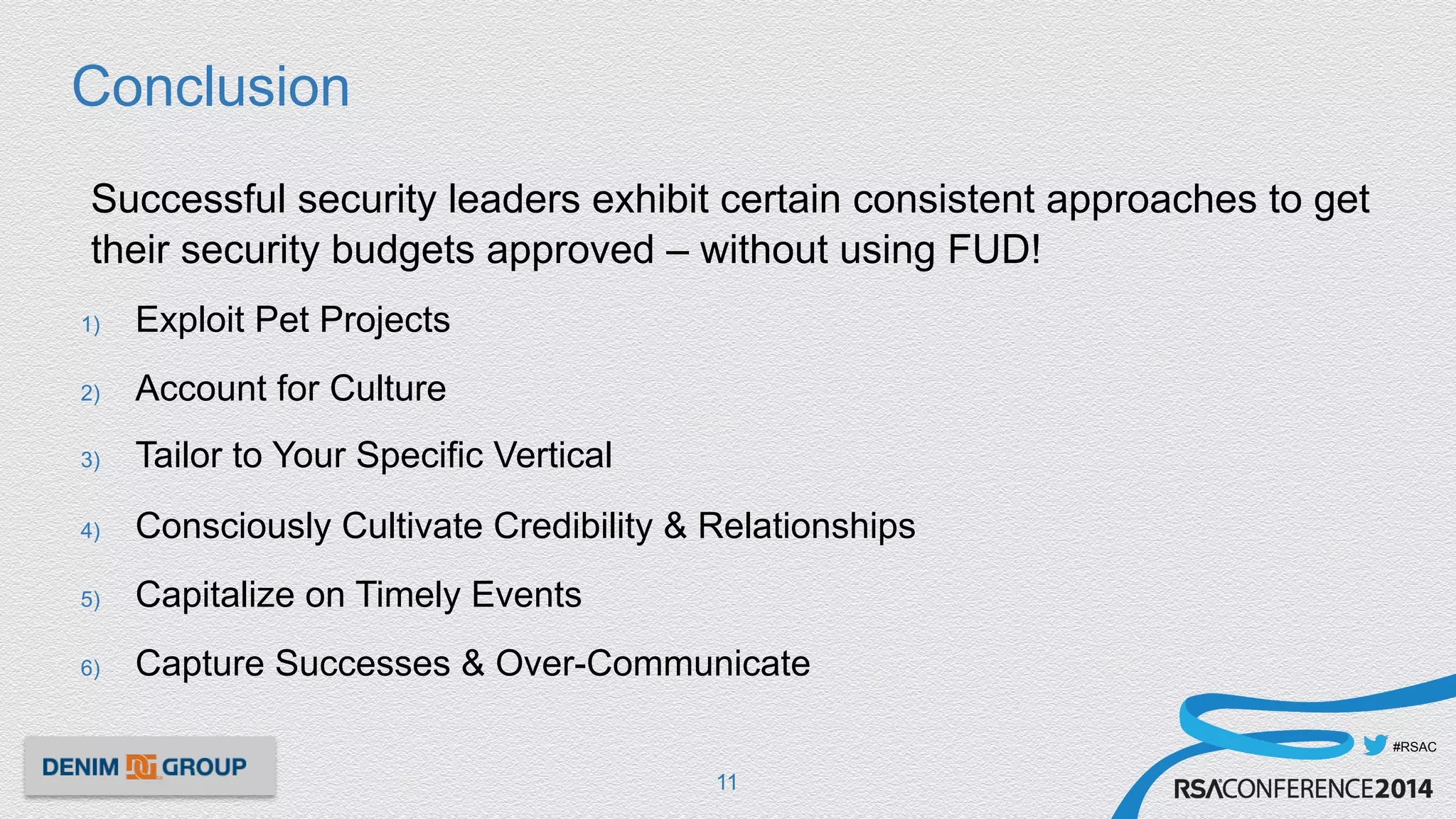 Conclusion

Successful security leaders exhibit certain consistent approaches to get their security budgets approved – without using FUD!

1) Exploit Pet Projects

2) Account for Culture

3) Tailor to Your Specific Vertical

4) Consciously Cultivate Credibility & Relationships

5) Capitalize on Timely Events

6) Capture Successes & Over-Communicate

DENIM GROUP

11

#RSAC

RSACONFERENCE2014